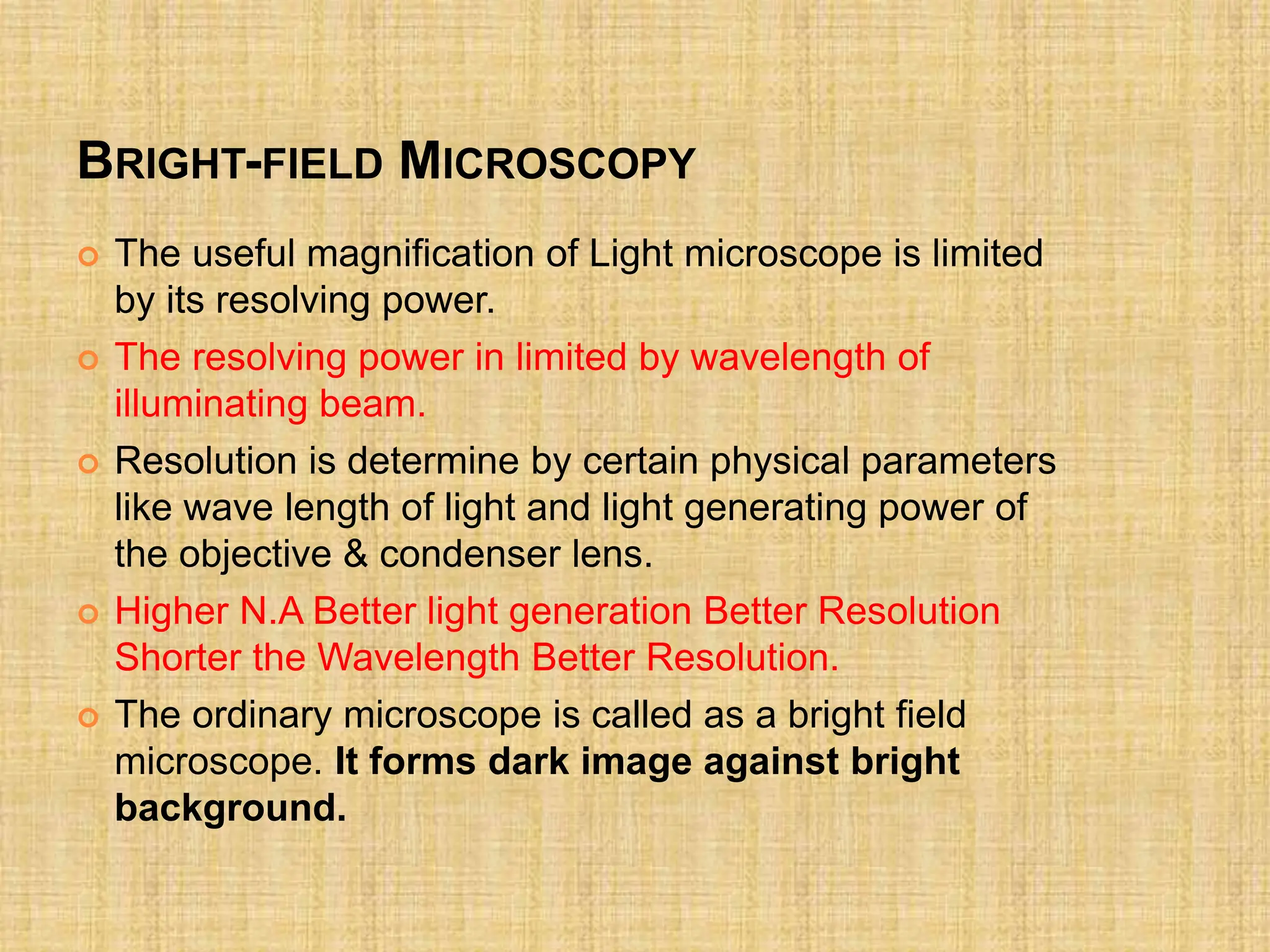 BRIGHT-FIELD MICROSCOPY

The useful magnification of Light microscope is limited by its resolving power.

The resolving power in limited by wavelength of illuminating beam.

Resolution is determine by certain physical parameters like wave length of light and light generating power of the objective & condenser lens.

Higher N.A Better light generation Better Resolution
Shorter the Wavelength Better Resolution.

The ordinary microscope is called as a bright field microscope. It forms dark image against bright background.